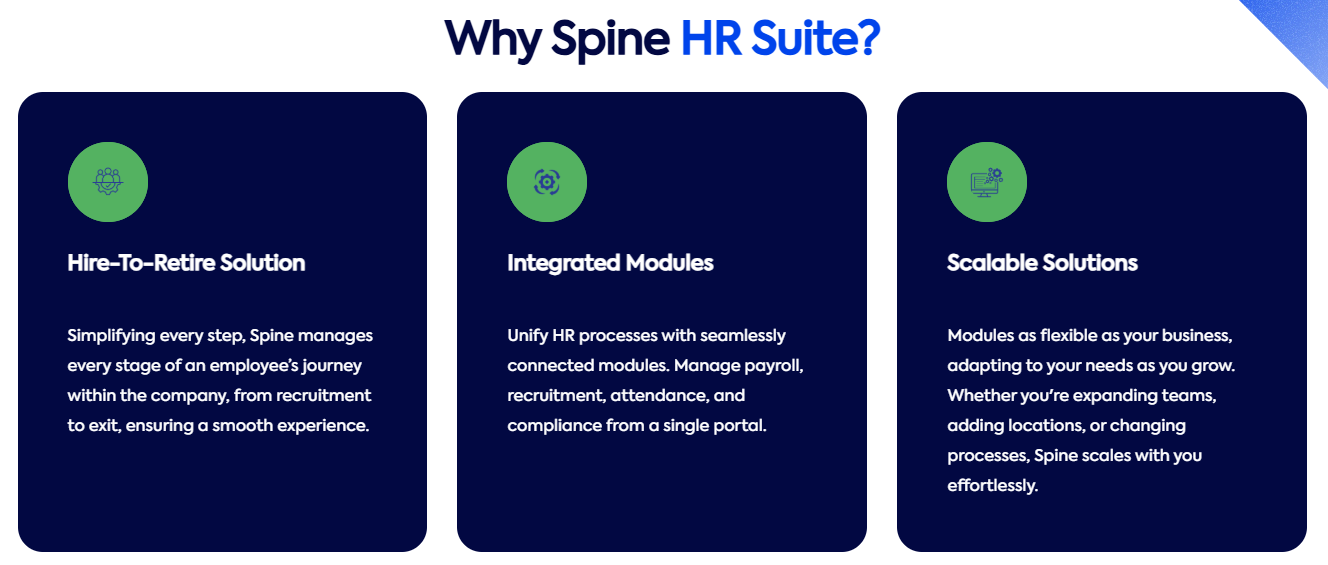 Why Spine HR Suite?

Hire-To-Retire Solution

Simplifying every step, Spine manages every stage of an employee's journey within the company, from recruitment to exit, ensuring a smooth experience.

Integrated Modules

Unify HR processes with seamlessly connected modules. Manage payroll, recruitment, attendance, and compliance from a single portal.

Scalable Solutions

Modules as flexible as your business, adapting to your needs as you grow. Whether you're expanding teams, adding locations, or changing processes, Spine scales with you effortlessly.